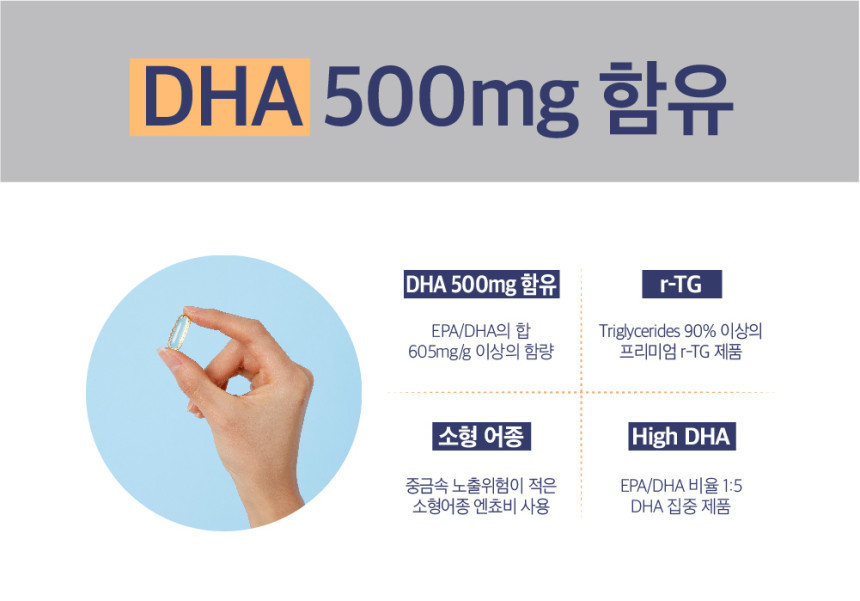 DHA 500mg 함유

DHA 500mg 함유

EPA/DHA의 합 605mg/g 이상의 함량

r-TG

Triglycerides 90% 이상의 프리미엄 r-TG 제품

소형 어종

중금속 노출위험이 적은 소형어종 엔쵸비 사용

High DHA

EPA/DHA 비율 1:5 DHA 집중 제품